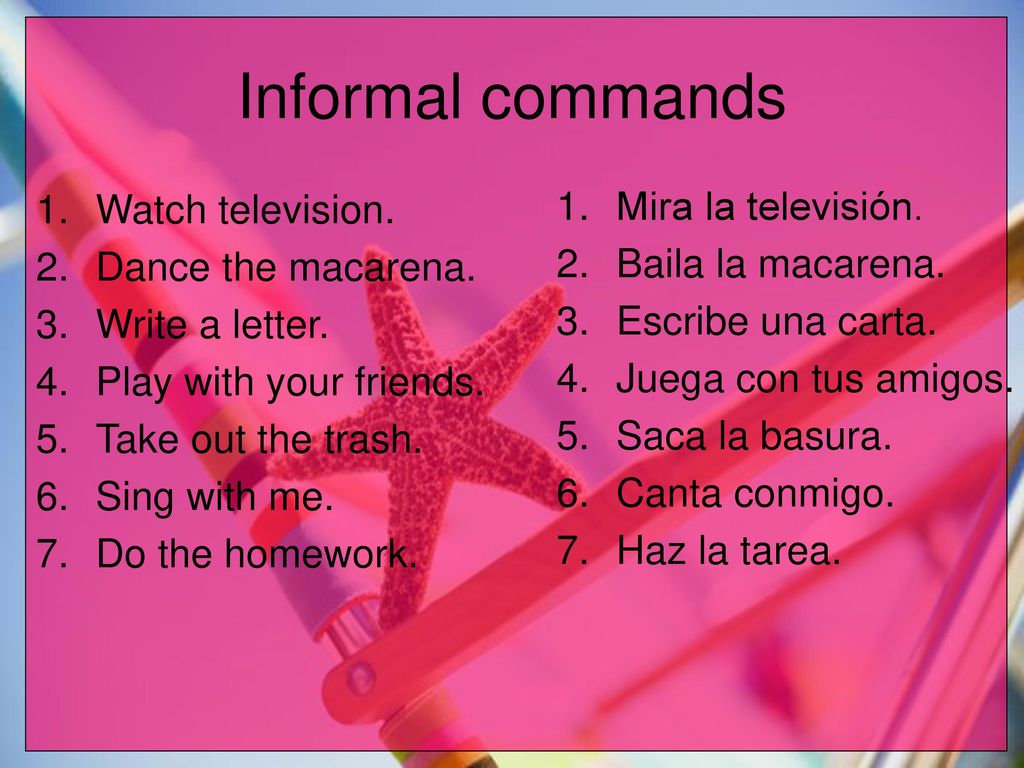 Informal commands

1. Watch television.
2. Dance the macarena.
3. Write a letter.
4. Play with your friends.
5. Take out the trash.
6. Sing with me.
7. Do the homework.

1. Mira la televisión.
2. Baila la macarena.
3. Escribe una carta.
4. Juega con tus amigos.
5. Saca la basura.
6. Canta conmigo.
7. Haz la tarea.